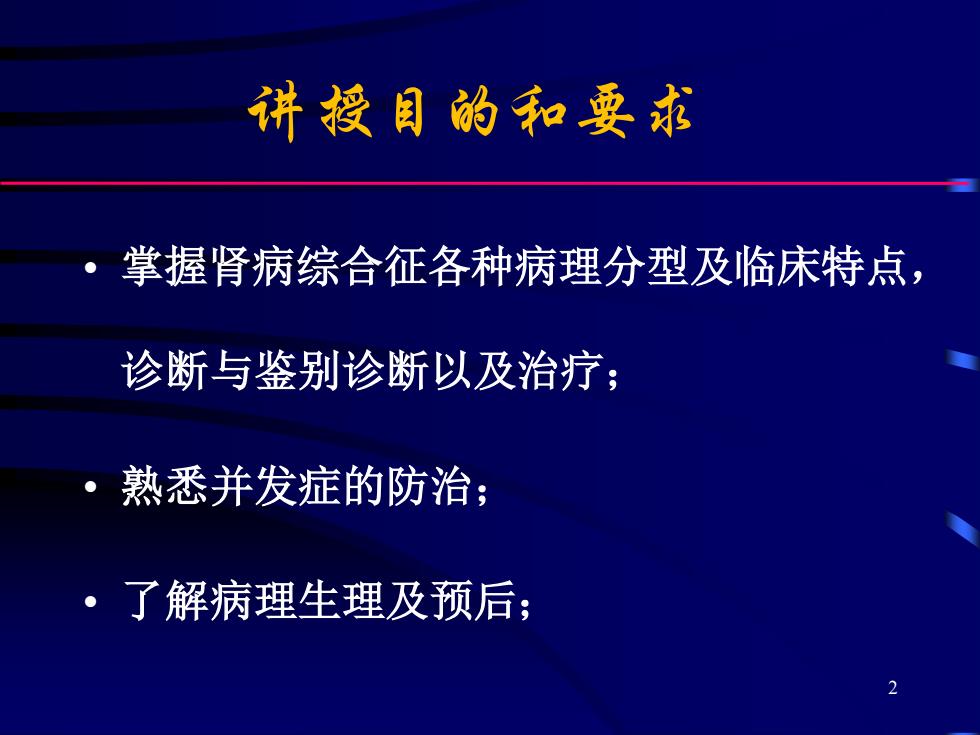 讲授目的和要求

• 掌握肾病综合征各种病理分型及临床特点，诊断与鉴别诊断以及治疗；

• 熟悉并发症的防治；

• 了解病理生理及预后；

2